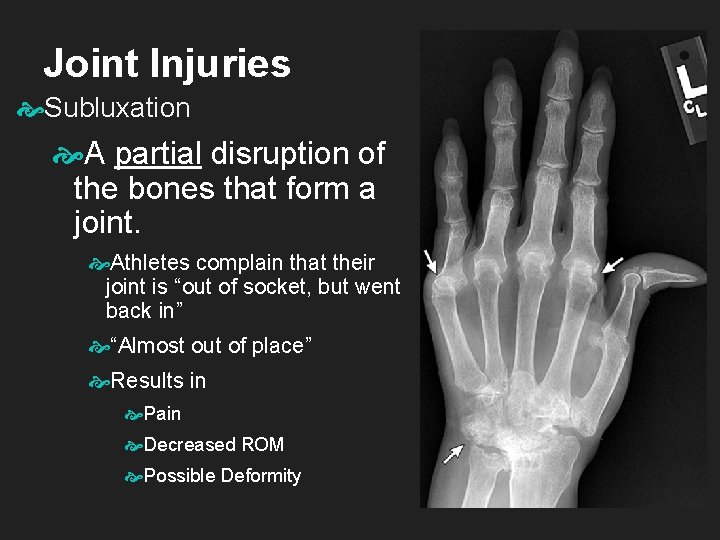 Joint Injuries

Subluxation

A partial disruption of the bones that form a joint.

Athletes complain that their joint is “out of socket, but went back in”

“Almost out of place”

Results in

Pain

Decreased ROM

Possible Deformity

L

CL